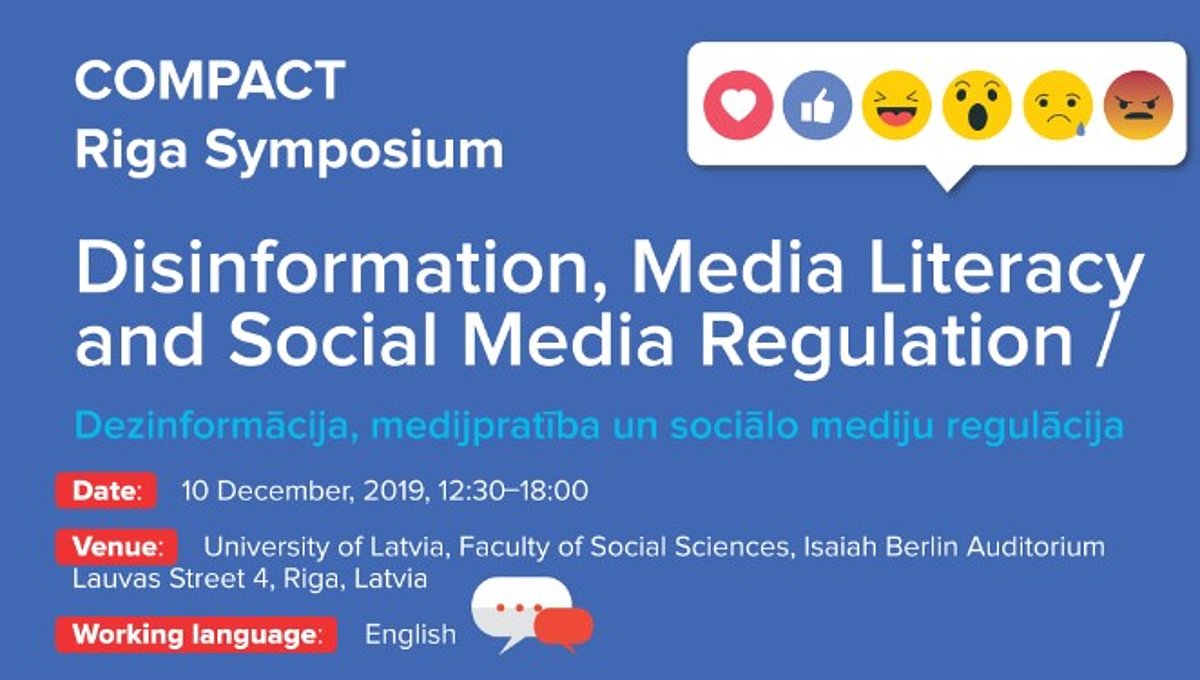 COMPACT
Riga Symposium

Disinformation, Media Literacy and Social Media Regulation /

Dezinformācija, medijpratība un sociālo mediju regulācija

Date: 10 December, 2019, 12:30–18:00

Venue: University of Latvia, Faculty of Social Sciences, Isaiah Berlin Auditorium Lauvas Street 4, Riga, Latvia

Working language: English